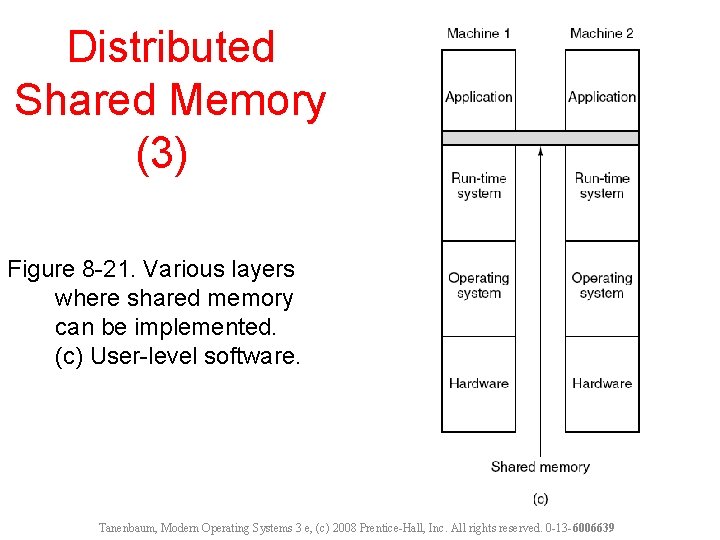 Distributed Shared Memory (3)

Figure 8-21. Various layers where shared memory can be implemented. (c) User-level software.

Machine 1

Application

Run-time system

Operating system

Hardware

Machine 2

Application

Run-time system

Operating system

Hardware

Shared memory

(c)

Tanenbaum, Modern Operating Systems 3 e, (c) 2008 Prentice-Hall, Inc. All rights reserved. 0-13-6006639